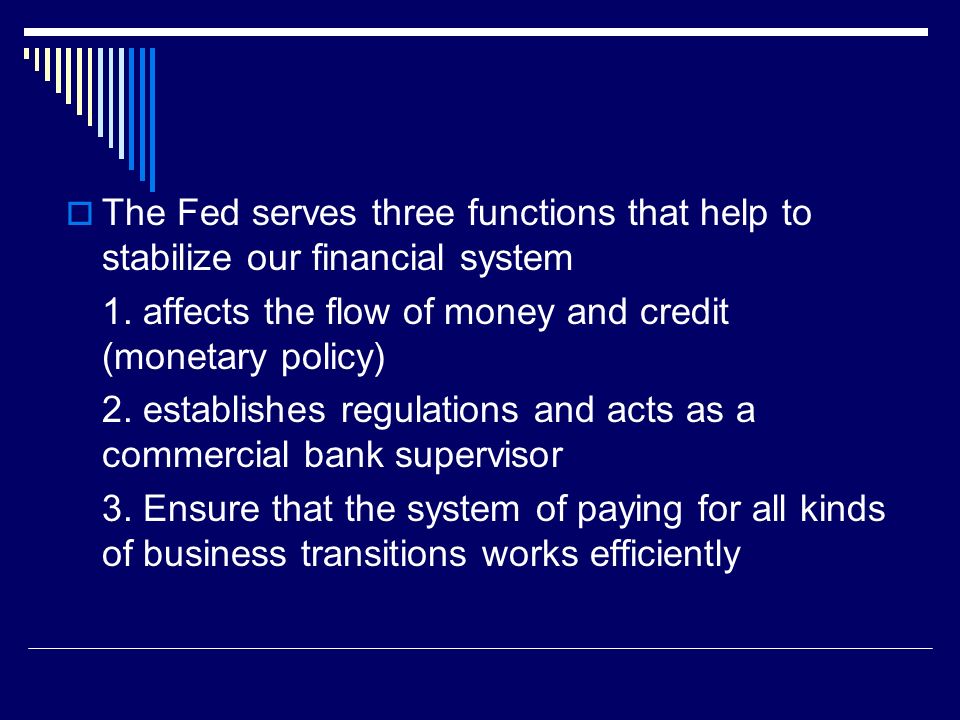 The Fed serves three functions that help to stabilize our financial system

1. affects the flow of money and credit (monetary policy)

2. establishes regulations and acts as a commercial bank supervisor

3. Ensure that the system of paying for all kinds of business transitions works efficiently